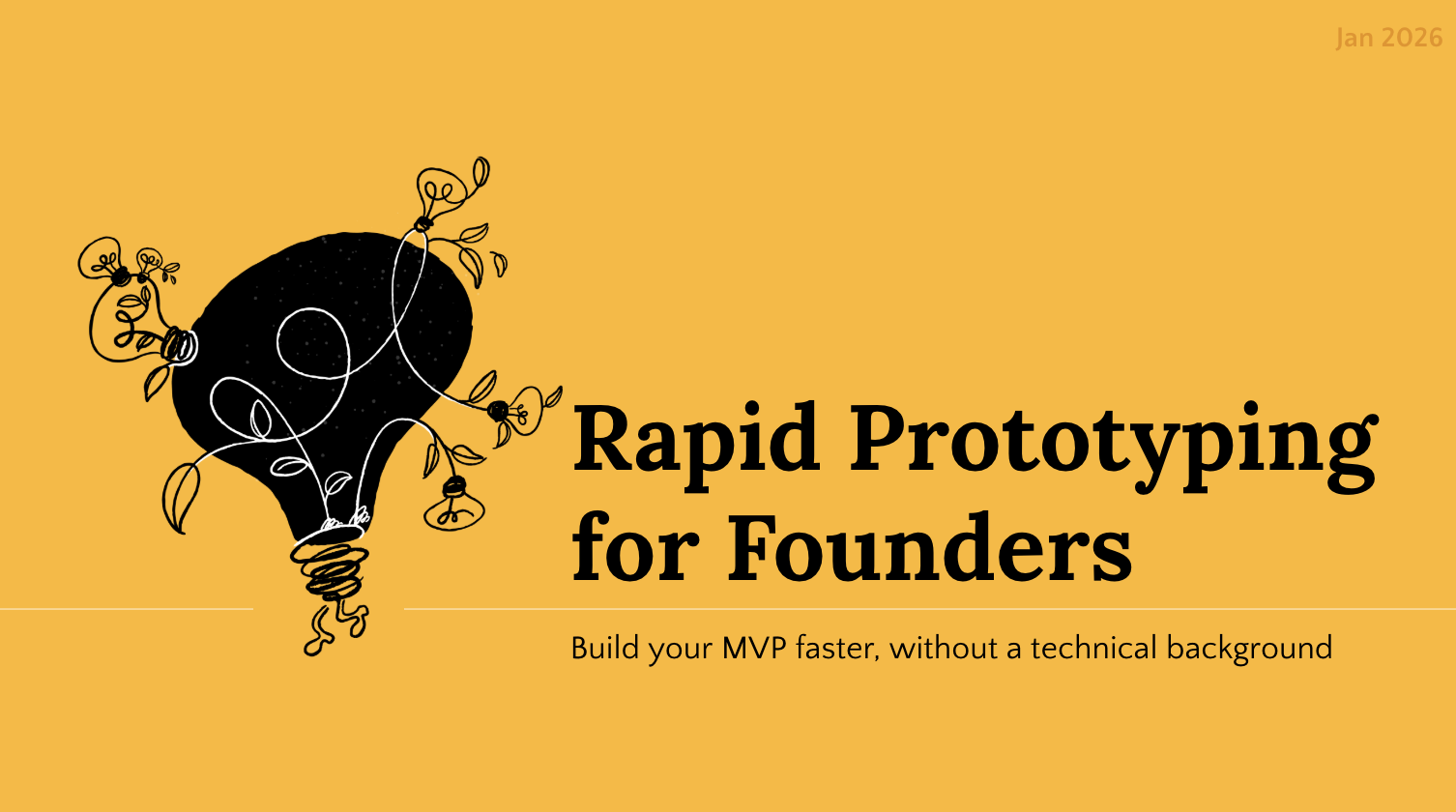 Jan 2026

Rapid Prototyping for Founders

Build your MVP faster, without a technical background